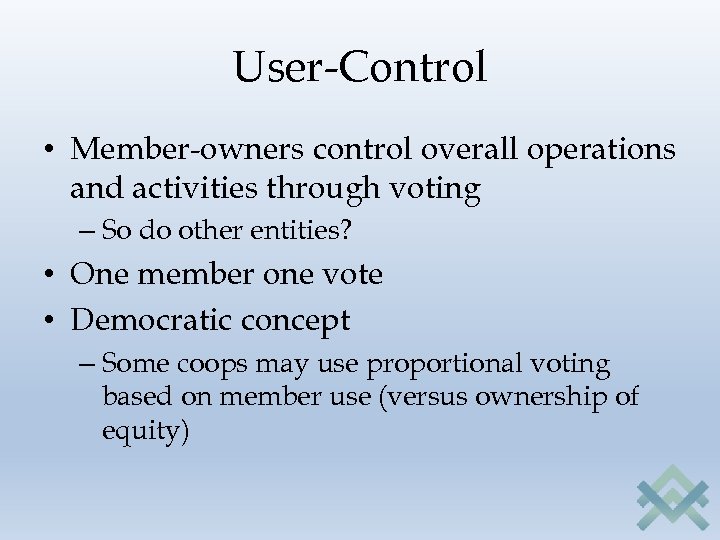 User-Control

• Member-owners control overall operations and activities through voting
– So do other entities?
• One member one vote
• Democratic concept
– Some coops may use proportional voting based on member use (versus ownership of equity)